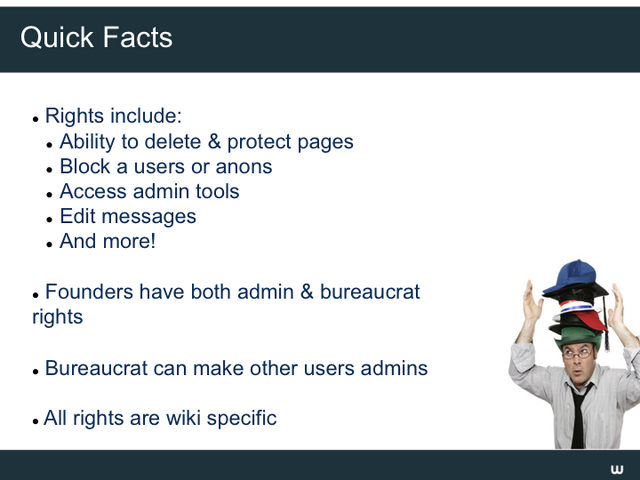 Quick Facts

- Rights include:
  - Ability to delete & protect pages
  - Block a users or anons
  - Access admin tools
  - Edit messages
  - And more!

- Founders have both admin & bureaucrat rights

- Bureaucrat can make other users admins

- All rights are wiki specific

w